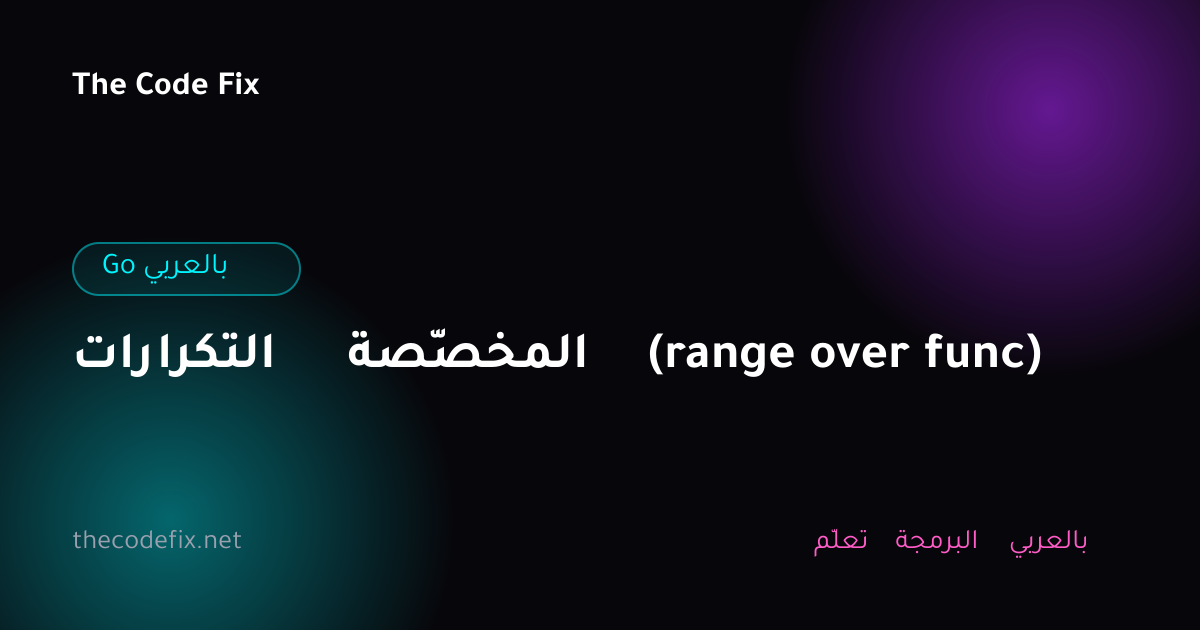 The Code Fix

Go بالعربي

التكرارات المخصّصة (range over func)

thecodefix.net

تعلّم البرمجة بالعربي